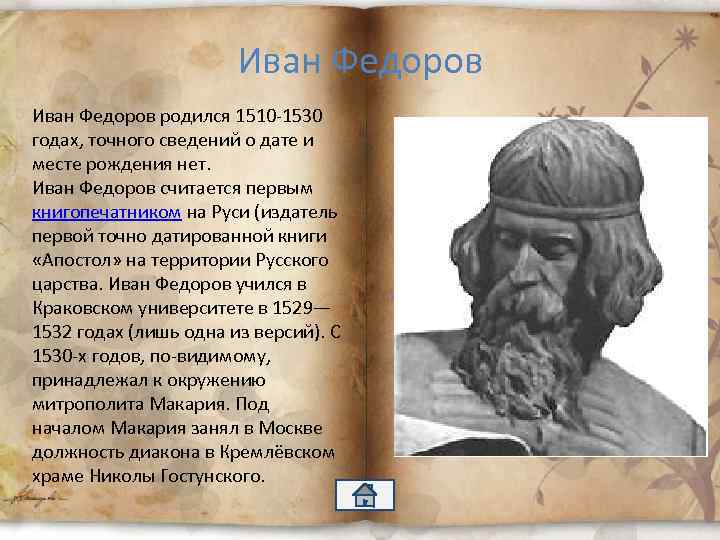 Иван Федоров

Иван Федоров родился 1510-1530 годах, точного сведений о дате и месте рождения нет.
Иван Федоров считается первым книгопечатником на Руси (издатель первой точно датированной книги «Апостол» на территории Русского царства. Иван Федоров учился в Краковском университете в 1529—1532 годах (лишь одна из версий). С 1530-х годов, по-видимому, принадлежал к окружению митрополита Макария. Под началом Макария занял в Москве должность диакона в Кремлёвском храме Николы Гостунского.